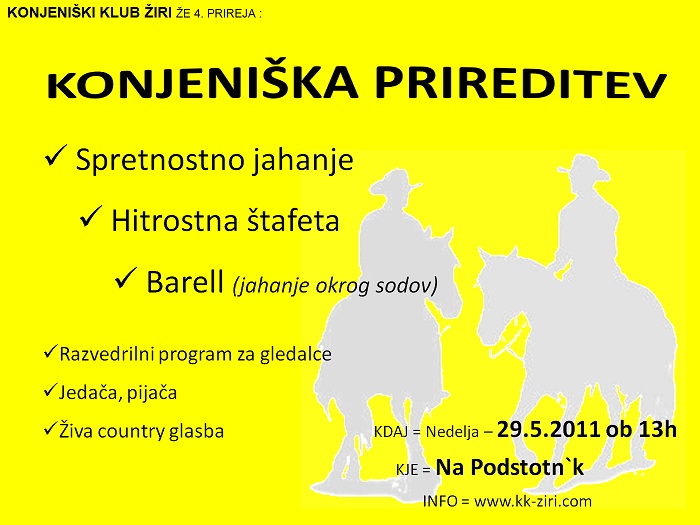 KONJENIŠKI KLUB ŽIRI ŽE 4. PRIREJA :

KONJENIŠKA PRIREDITEV

✓ Spretnostno jahanje

✓ Hitrostna štafeta

✓ Barell (jahanje okrog sodov)

✓Razvedrilni program za gledalce

✓Jedača, pijača

✓Živa country glasba

KDAJ = Nedelja – 29.5.2011 ob 13h

KJE = Na Podstotn`k

INFO = www.kk-ziri.com